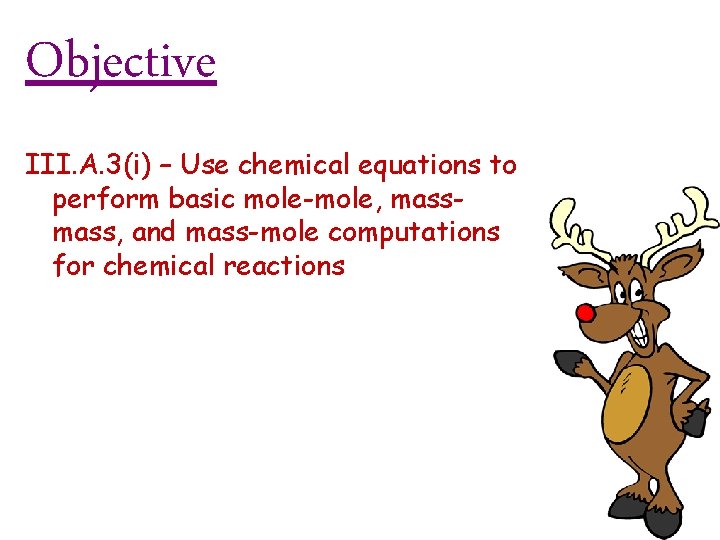 Objective

III.A.3(i) – Use chemical equations to perform basic mole-mole, mass-mass, and mass-mole computations for chemical reactions